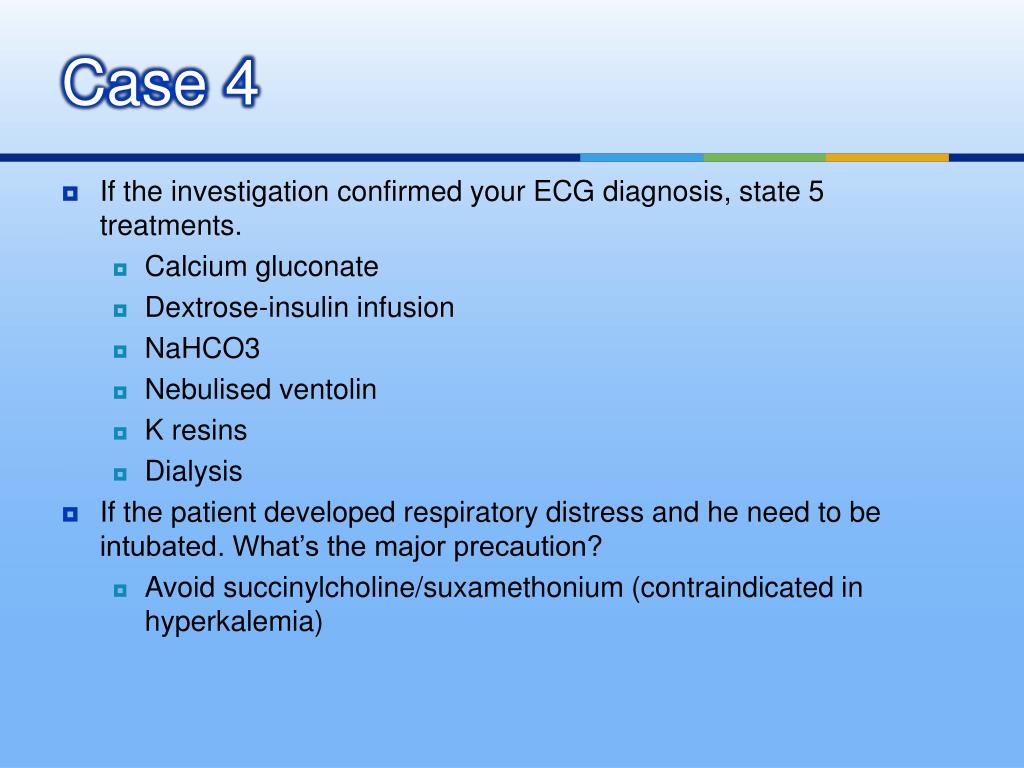 Case 4

If the investigation confirmed your ECG diagnosis, state 5 treatments.

Calcium gluconate

Dextrose-insulin infusion

NaHCO3

Nebulised ventolin

K resins

Dialysis

If the patient developed respiratory distress and he need to be intubated. What's the major precaution?

Avoid succinylcholine/suxamethonium (contraindicated in hyperkalemia)